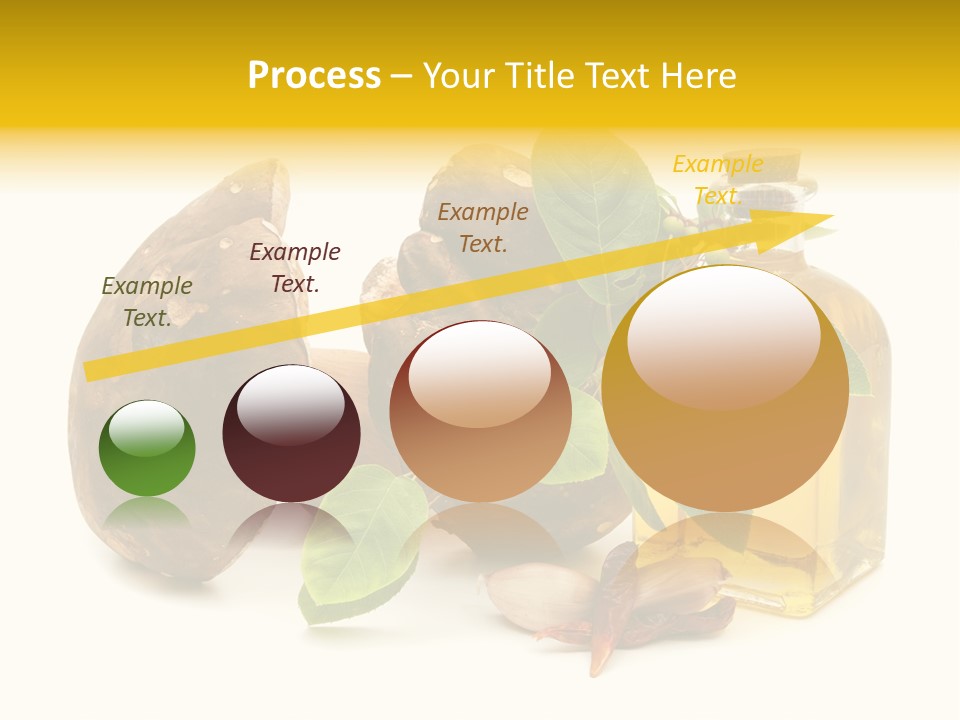 Process – Your Title Text Here

Example Text.

Example Text.

Example Text.

Example Text.